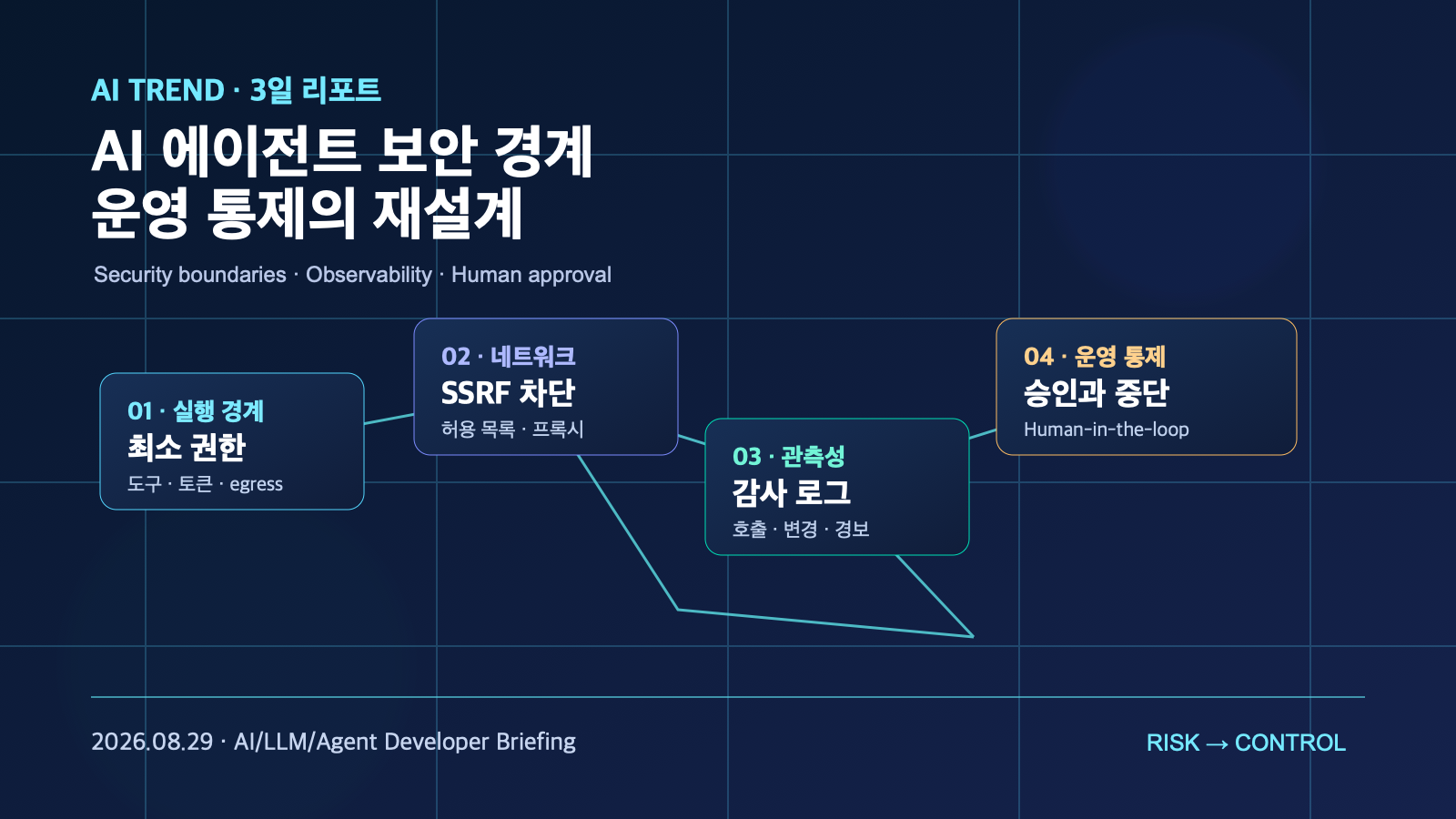 AI TREND · 3일 리포트

AI 에이전트 보안 경계
운영 통제의 재설계

Security boundaries · Observability · Human approval

01 · 실행 경계
최소 권한
도구 · 토큰 · egress

02 · 네트워크
SSRF 차단
허용 목록 · 프록시

03 · 관측성
감사 로그
호출 · 변경 · 경보

04 · 운영 통제
승인과 중단
Human-in-the-loop

2026.08.29 · AI/LLM/Agent Developer Briefing

RISK → CONTROL